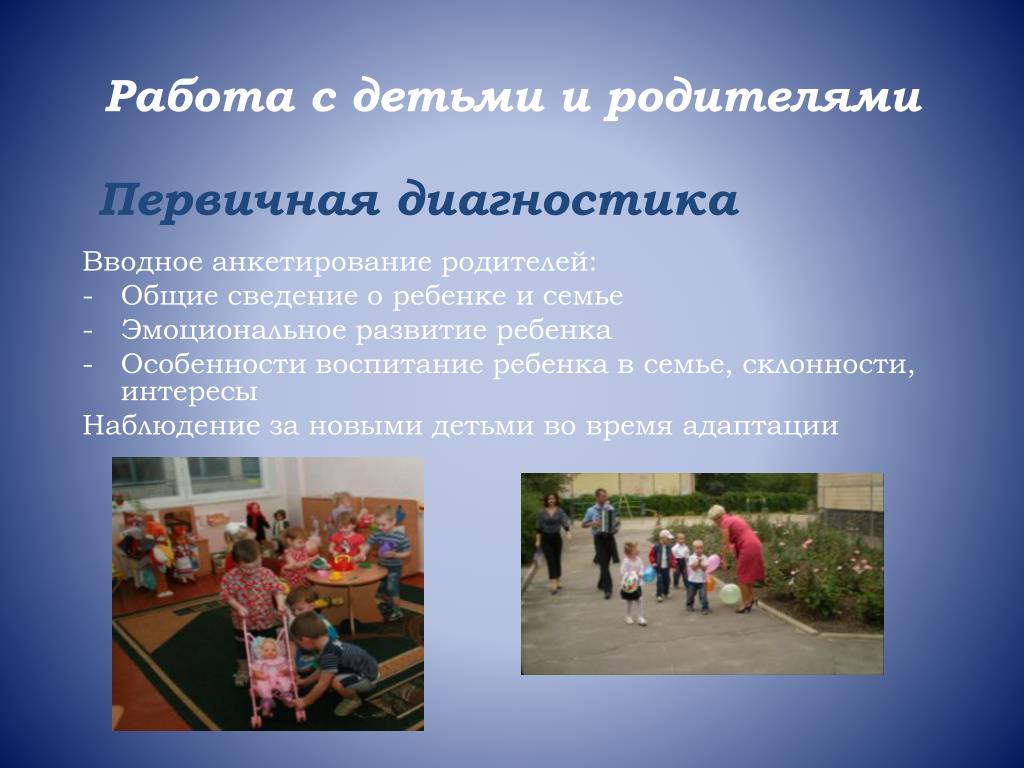 Работа с детьми и родителями

Первичная диагностика

Вводное анкетирование родителей:
- Общие сведение о ребенке и семье
- Эмоциональное развитие ребенка
- Особенности воспитание ребенка в семье, склонности, интересы

Наблюдение за новыми детьми во время адаптации